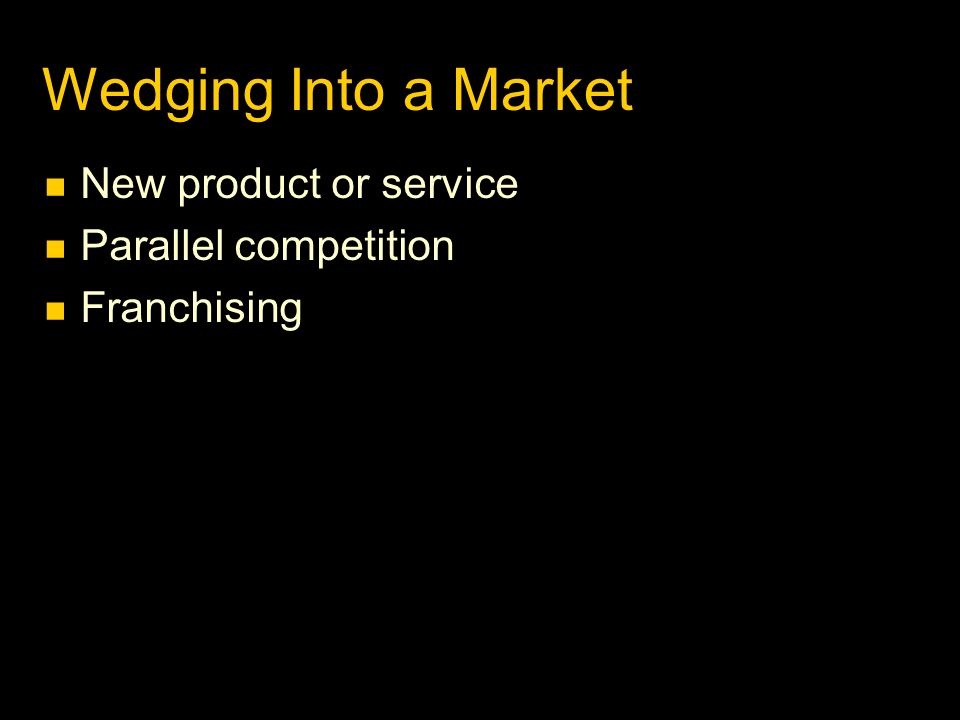 Wedging Into a Market

- New product or service
- Parallel competition
- Franchising